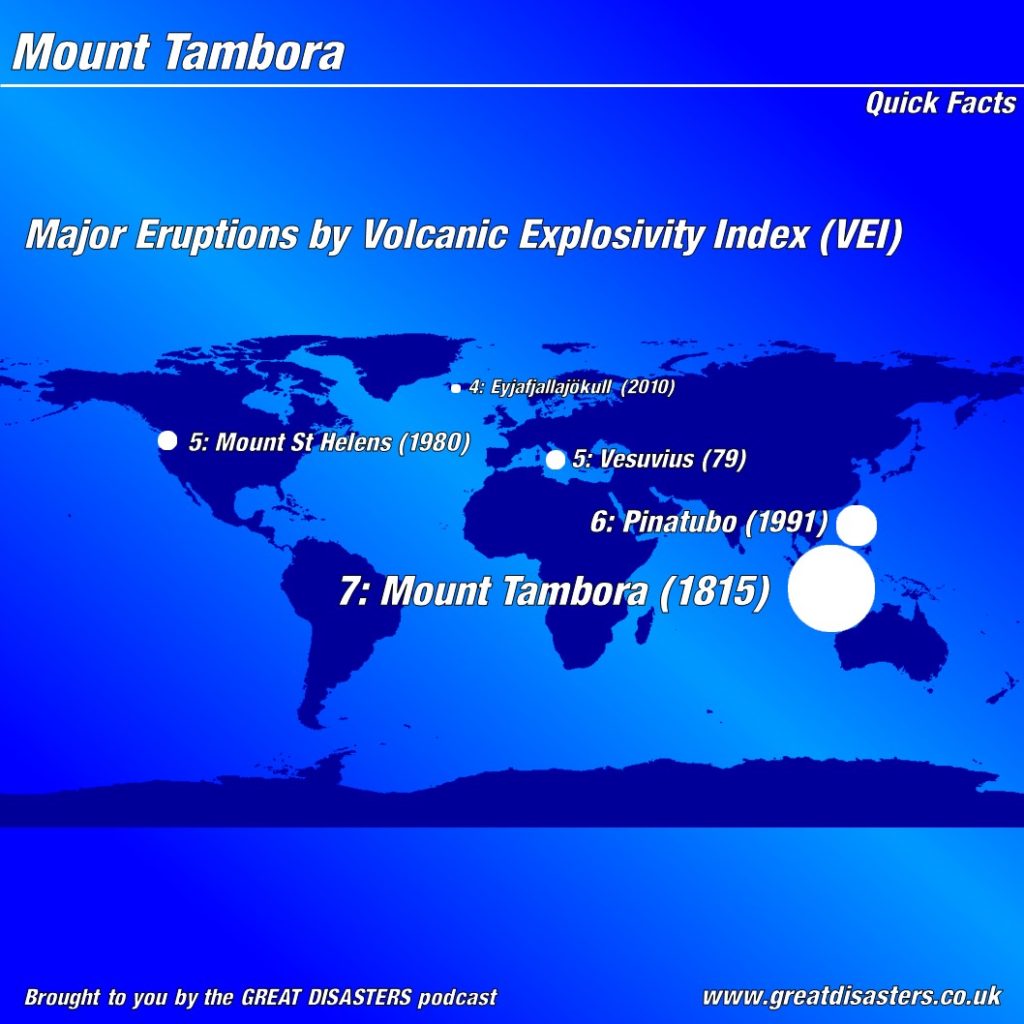 Mount Tambora

Quick Facts

Major Eruptions by Volcanic Explosivity Index (VEI)

4: Eyjafjallajökull (2010)

5: Mount St Helens (1980)

5: Vesuvius (79)

6: Pinatubo (1991)

7: Mount Tambora (1815)

Brought to you by the GREAT DISASTERS podcast

www.greatdisasters.co.uk